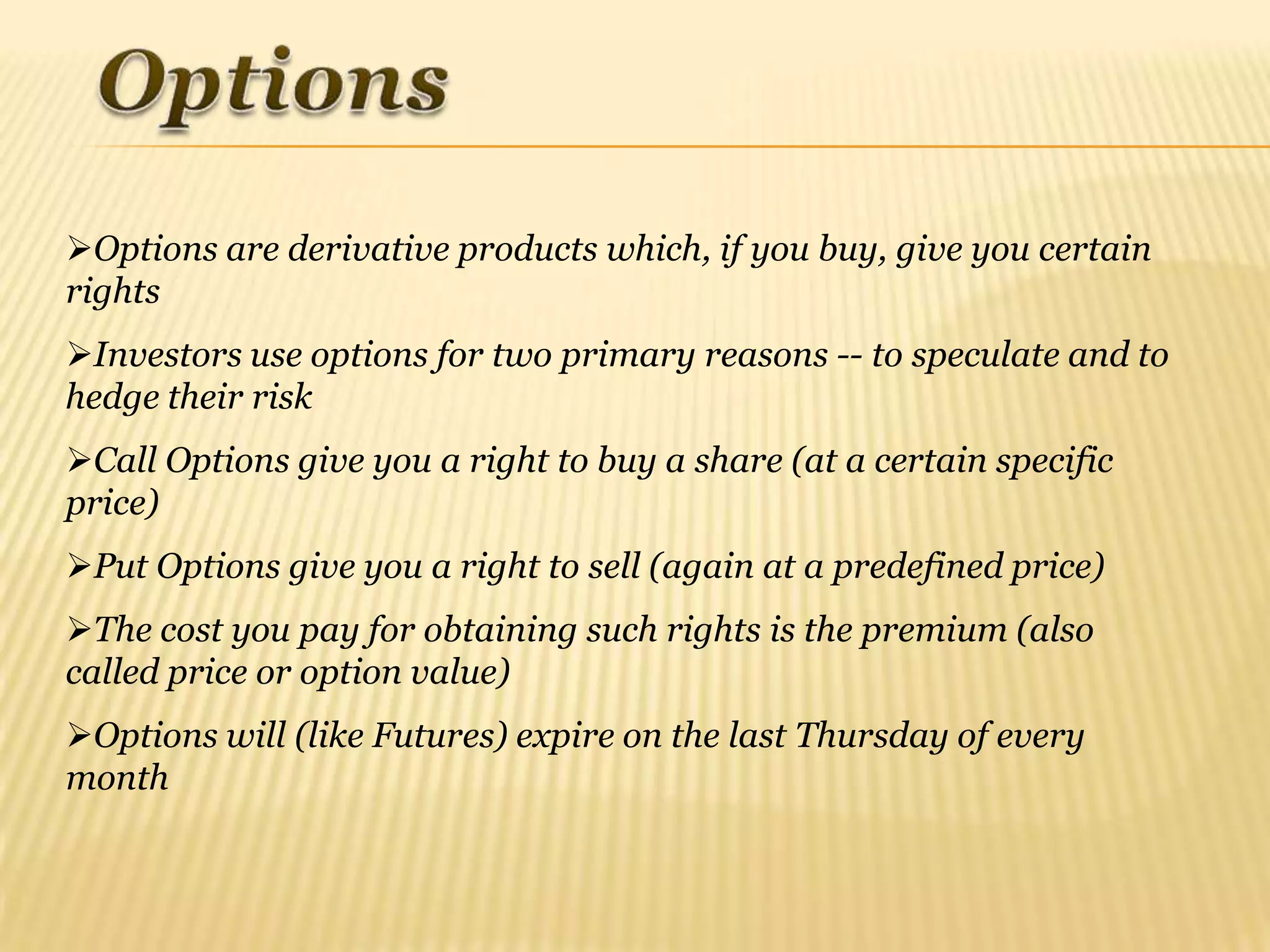 Options

➢Options are derivative products which, if you buy, give you certain rights

➢Investors use options for two primary reasons -- to speculate and to hedge their risk

➢Call Options give you a right to buy a share (at a certain specific price)

➢Put Options give you a right to sell (again at a predefined price)

➢The cost you pay for obtaining such rights is the premium (also called price or option value)

➢Options will (like Futures) expire on the last Thursday of every month